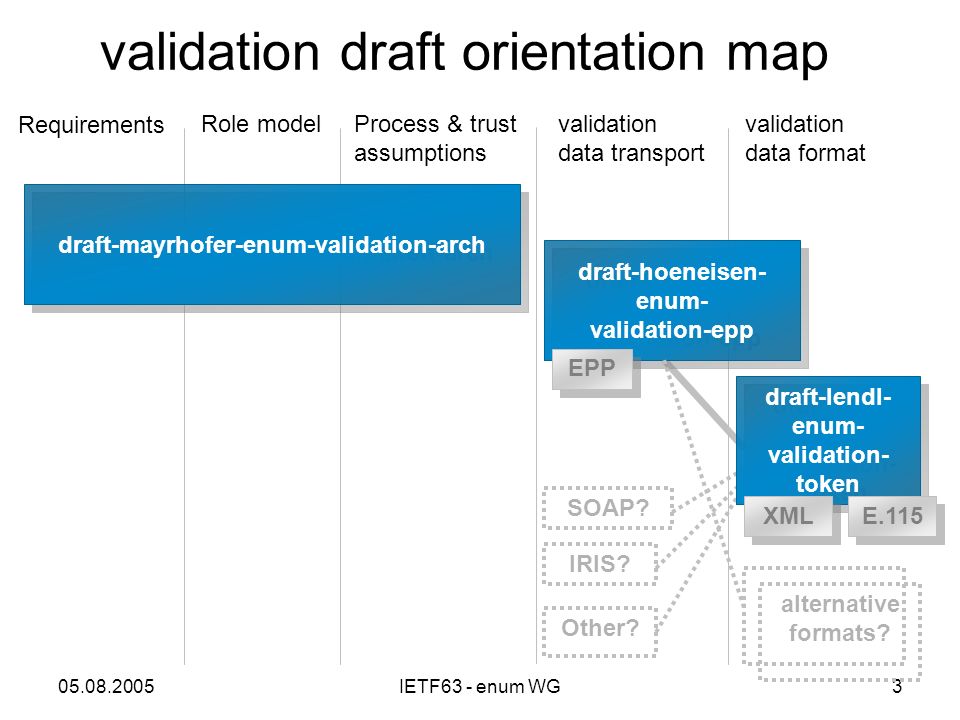 validation draft orientation map

Requirements

Role model

Process & trust assumptions

validation data transport

validation data format

draft-mayrhofer-enum-validation-arch

draft-hoeneisen-enum-validation-epp

EPP

draft-lendl-enum-validation-token

XML

E.115

SOAP?

IRIS?

Other?

alternative formats?

05.08.2005

IETF63 - enum WG

3